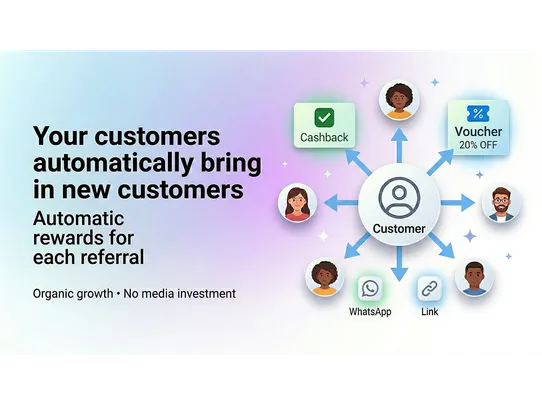 Your customers automatically bring in new customers

Automatic rewards for each referral

Organic growth • No media investment

Cashback

%
Voucher
20% OFF

Customer

WhatsApp

Link